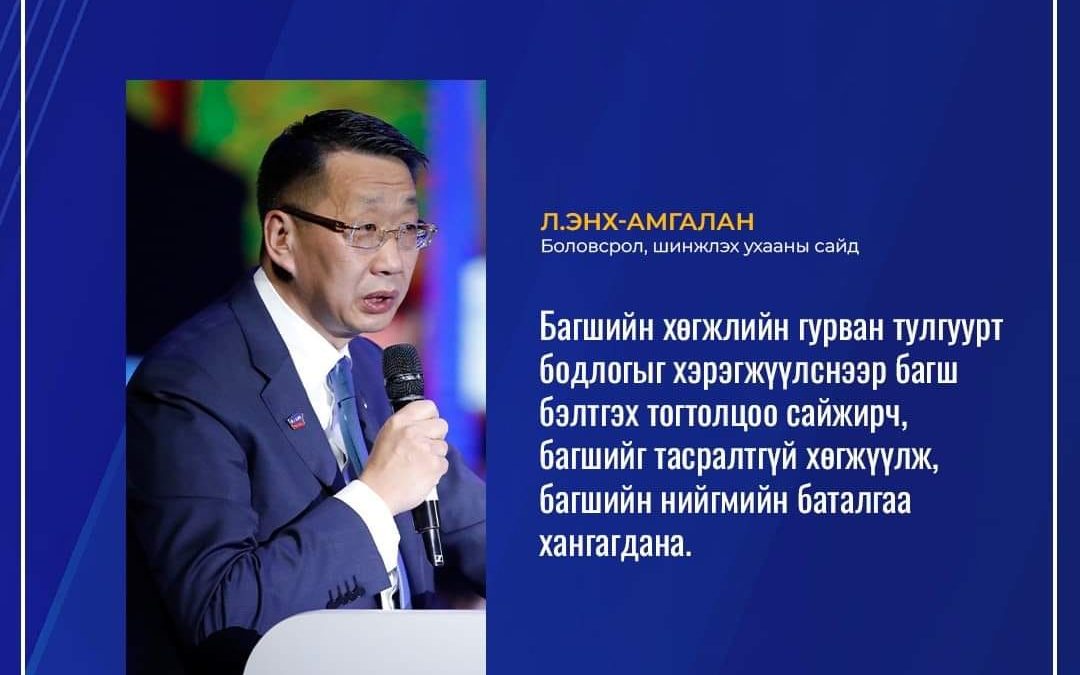 Л.ЭНХ-АМГАЛАН
Боловсрол, шинжлэх ухааны сайд

Багшийн хөгжлийн гурван тулгуурт бодлогыг хэрэгжүүлснээр багш бэлтгэх тогтолцоо сайжирч, багшийг тасралтгүй хөгжүүлж, багшийн нийгмийн баталгаа хангагдана.